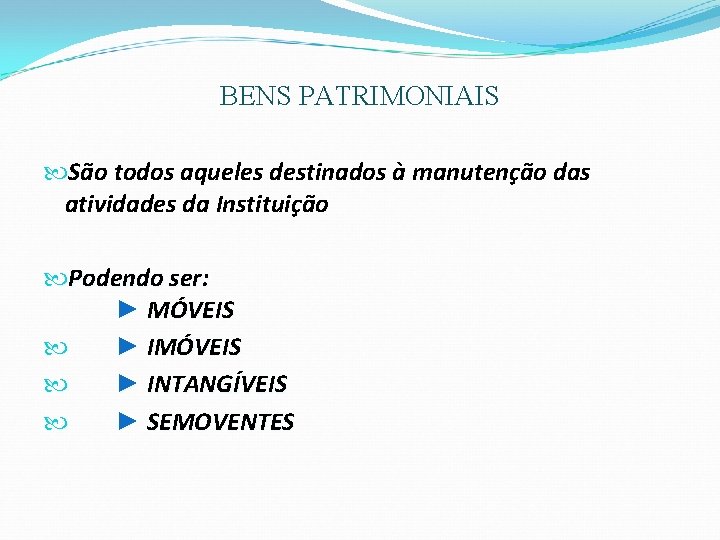 BENS PATRIMONIAIS

São todos aqueles destinados à manutenção das atividades da Instituição

Podendo ser:

► MÓVEIS

► IMÓVEIS

► INTANGÍVEIS

► SEMOVENTES